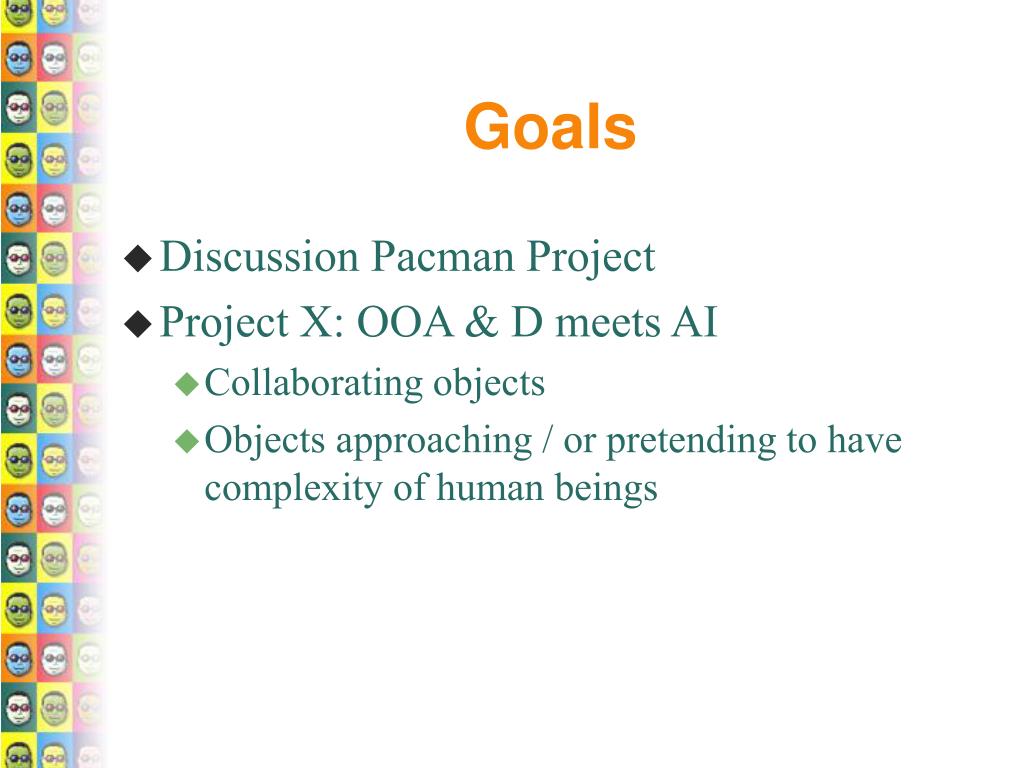 Goals

◆ Discussion Pacman Project
◆ Project X: OOA & D meets AI
◆ Collaborating objects
◆ Objects approaching / or pretending to have complexity of human beings